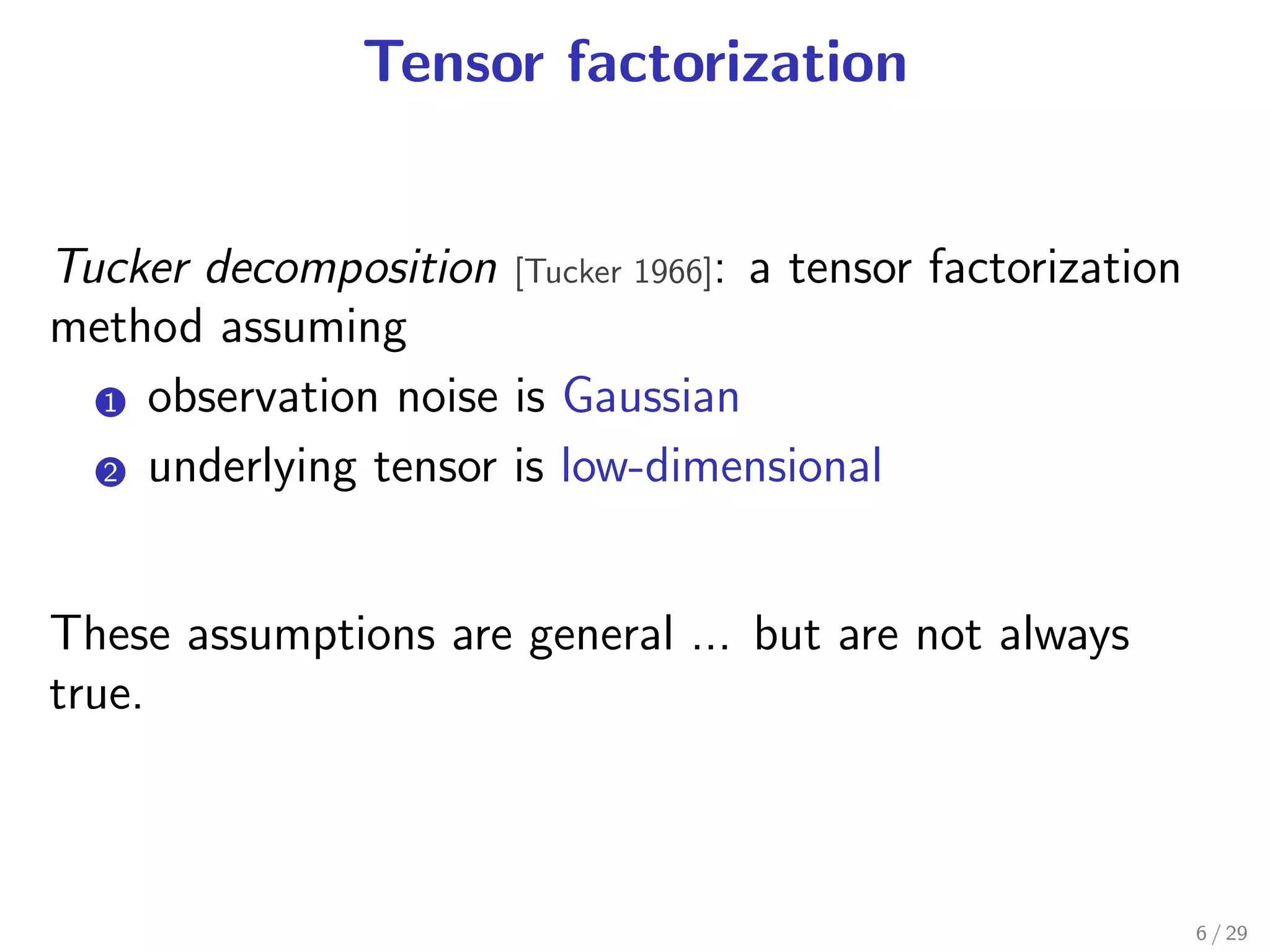 Tensor factorization

Tucker decomposition [Tucker 1966]: a tensor factorization method assuming

1 observation noise is Gaussian
2 underlying tensor is low-dimensional

These assumptions are general ... but are not always true.

6 / 29